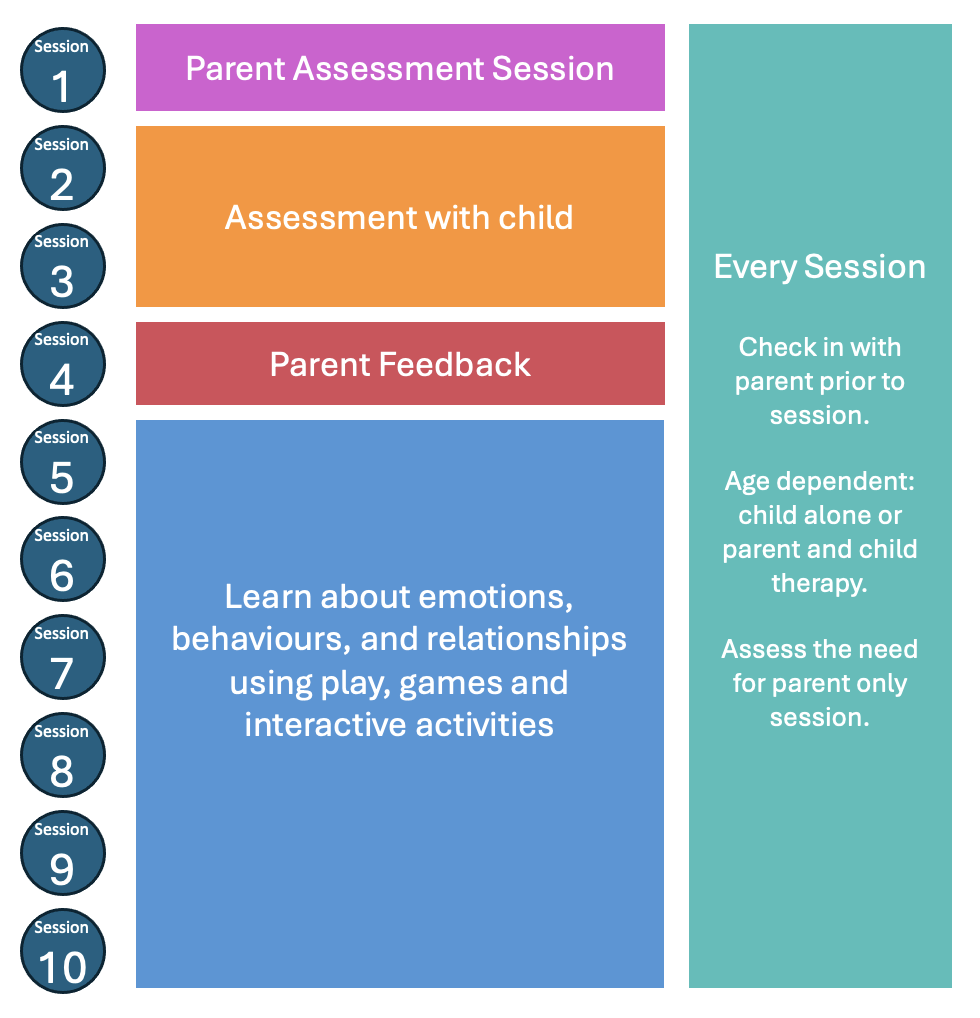 Session 1

Parent Assessment Session

Session 2

Session 3

Assessment with child

Session 4

Parent Feedback

Session 5

Session 6

Session 7

Session 8

Session 9

Session 10

Learn about emotions, behaviours, and relationships using play, games and interactive activities

Every Session

Check in with parent prior to session.

Age dependent: child alone or parent and child therapy.

Assess the need for parent only session.